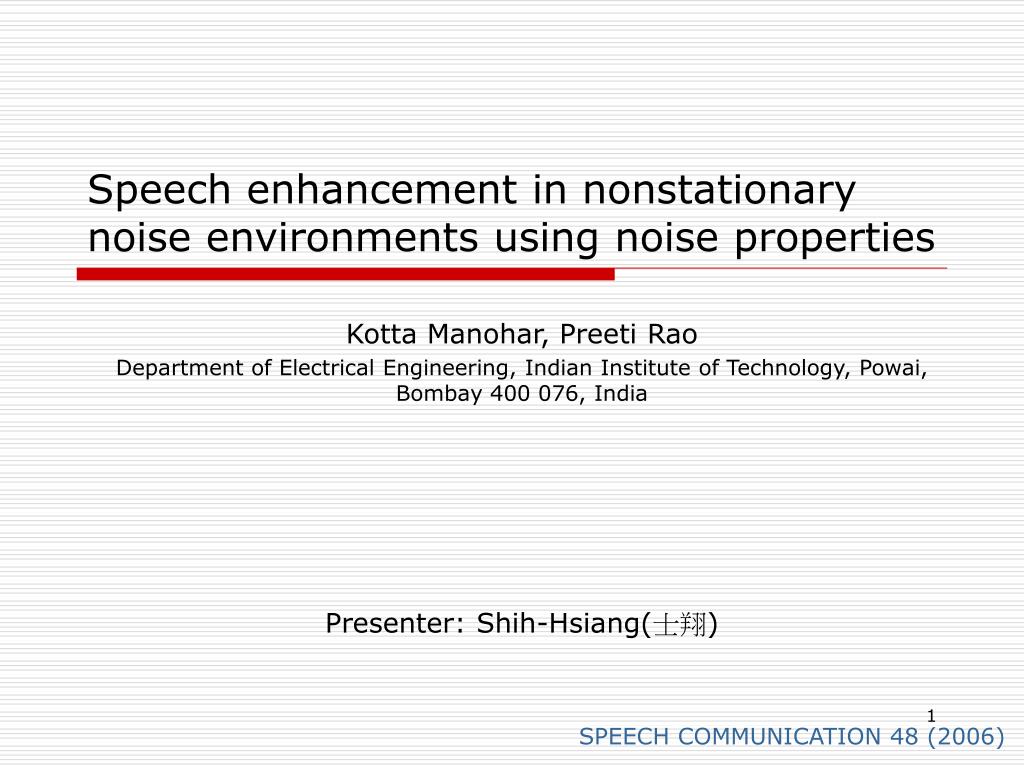 Speech enhancement in nonstationary noise environments using noise properties

Kotta Manohar, Preeti Rao

Department of Electrical Engineering, Indian Institute of Technology, Powai, Bombay 400 076, India

Presenter: Shih-Hsiang(士翔)

1

SPEECH COMMUNICATION 48 (2006)